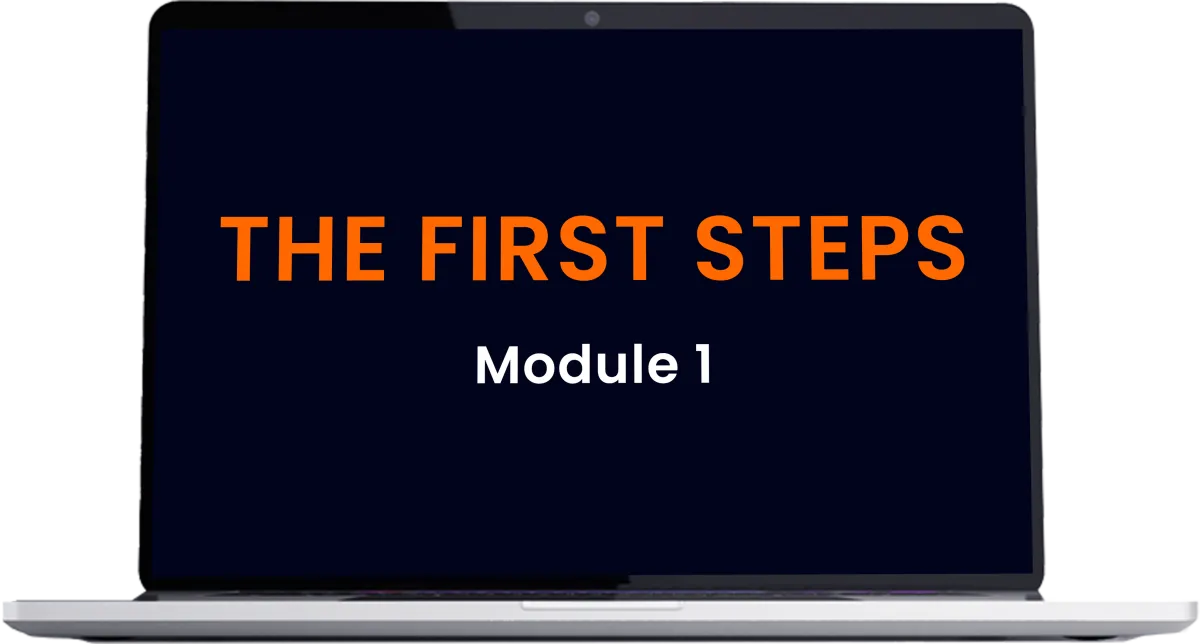 THE FIRST STEPS

Module 1